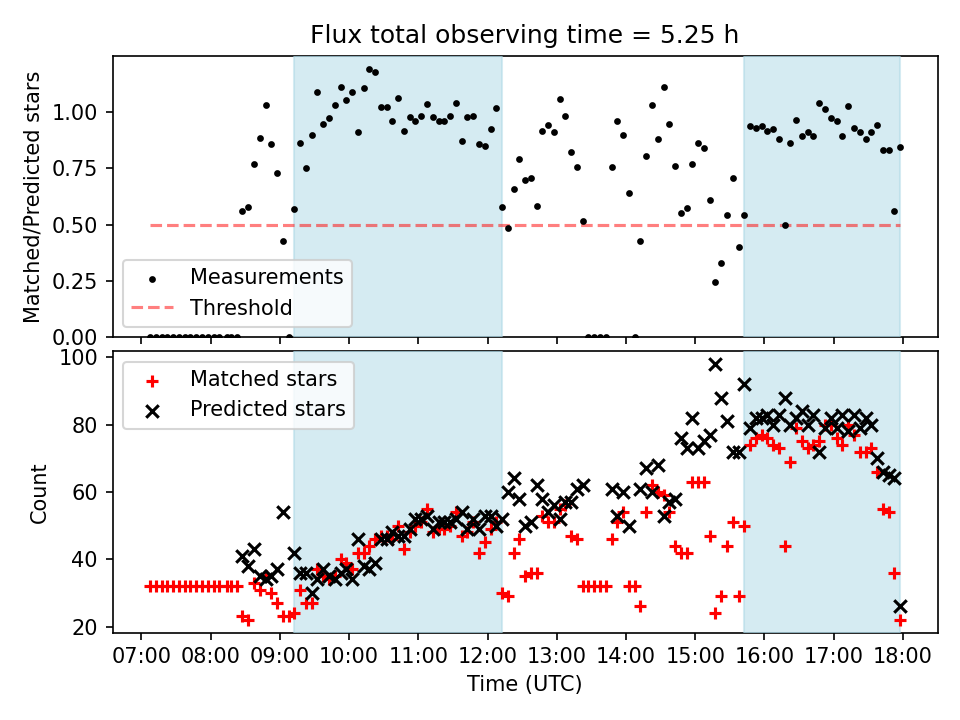 Flux total observing time = 5.25 h

Matched/Predicted stars

1.00
0.75
0.50
0.25
0.00

Measurements
Threshold

Count

100
80
60
40
20

Matched stars
Predicted stars

07:00 08:00 09:00 10:00 11:00 12:00 13:00 14:00 15:00 16:00 17:00 18:00

Time (UTC)